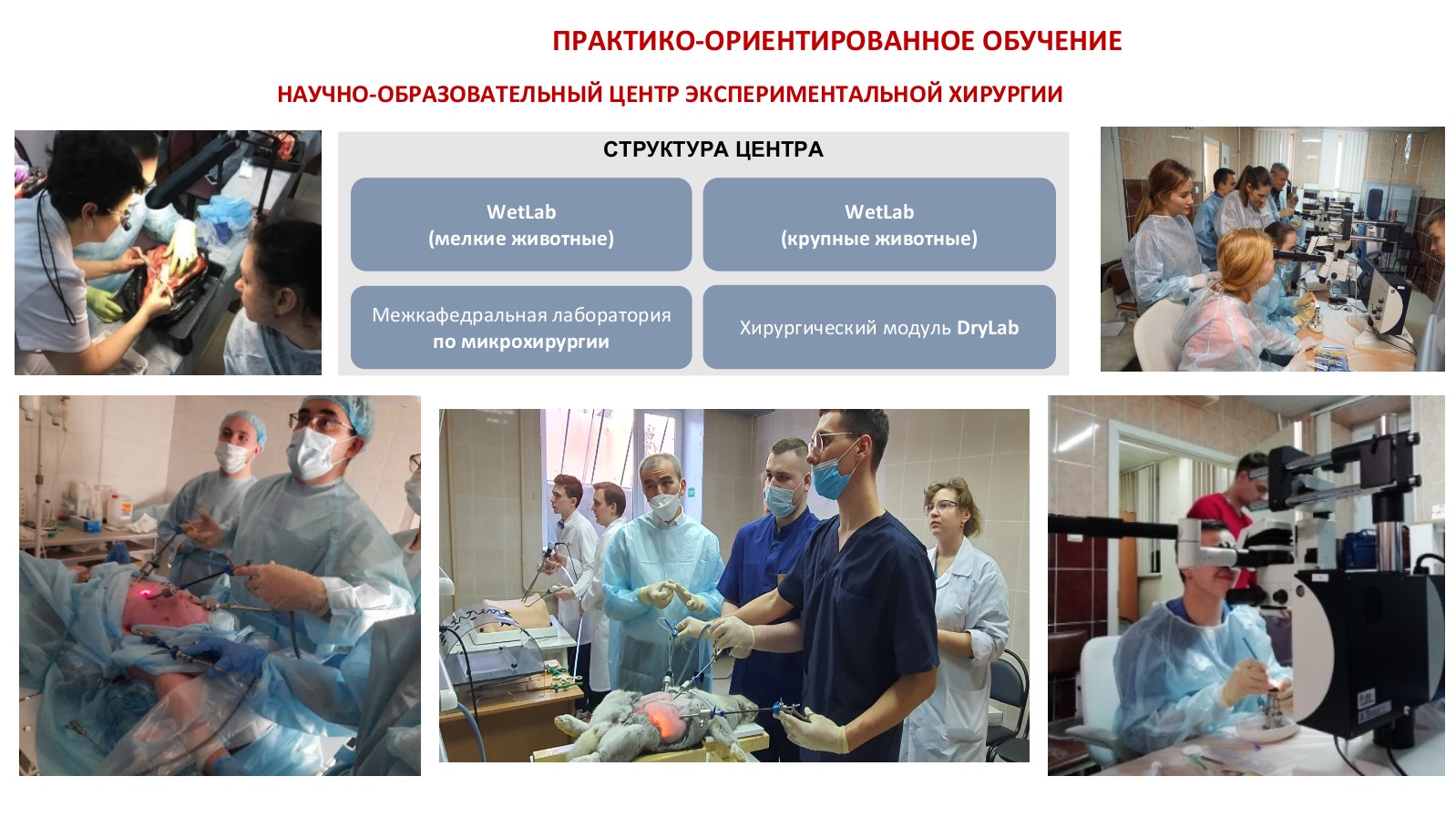 ПРАКТИКО-ОРИЕНТИРОВАННОЕ ОБУЧЕНИЕ

НАУЧНО-ОБРАЗОВАТЕЛЬНЫЙ ЦЕНТР ЭКСПЕРИМЕНТАЛЬНОЙ ХИРУРГИИ

СТРУКТУРА ЦЕНТРА

WetLab
(мелкие животные)

WetLab
(крупные животные)

Межкафедральная лаборатория
по микрохирургии

Хирургический модуль DryLab